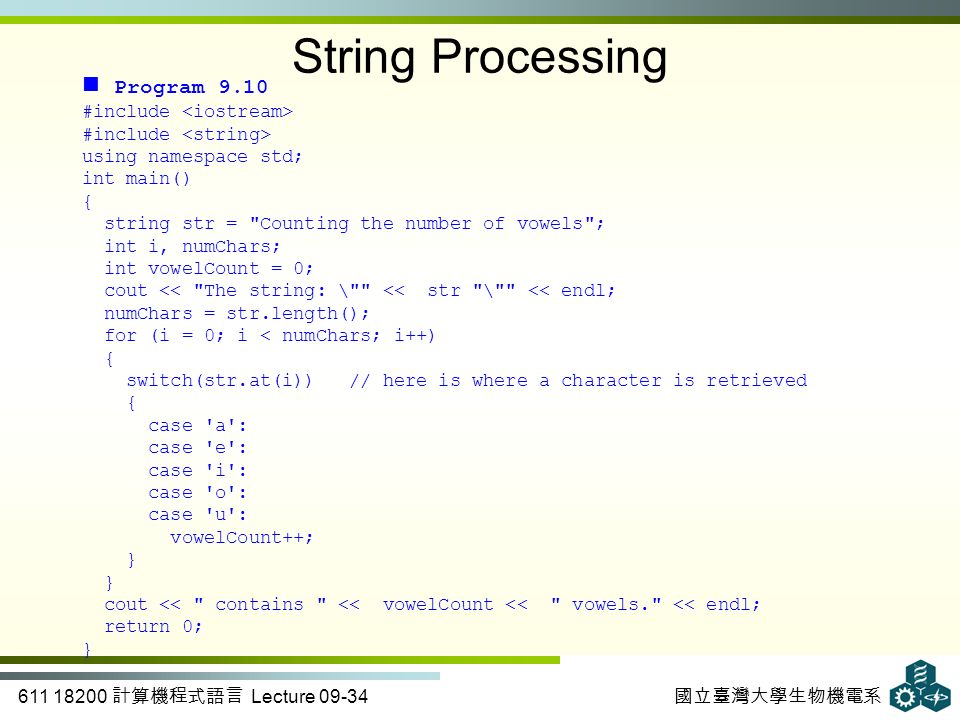 String Processing

Program 9.10
#include <iostream>
#include <string>
using namespace std;
int main()
{
  string str = "Counting the number of vowels";
  int i, numChars;
  int vowelCount = 0;
  cout << "The string: \"" <<  str "\"" << endl;
  numChars = str.length();
  for (i = 0; i < numChars; i++)
  {
    switch(str.at(i))   // here is where a character is retrieved
    {
      case 'a':
      case 'e':
      case 'i':
      case 'o':
      case 'u':
        vowelCount++;
    }
  }
  cout << " contains " <<  vowelCount <<  " vowels." << endl;
  return 0;
}

611 18200 計算機程式語言 Lecture 09-34

國立臺灣大學生物機電系